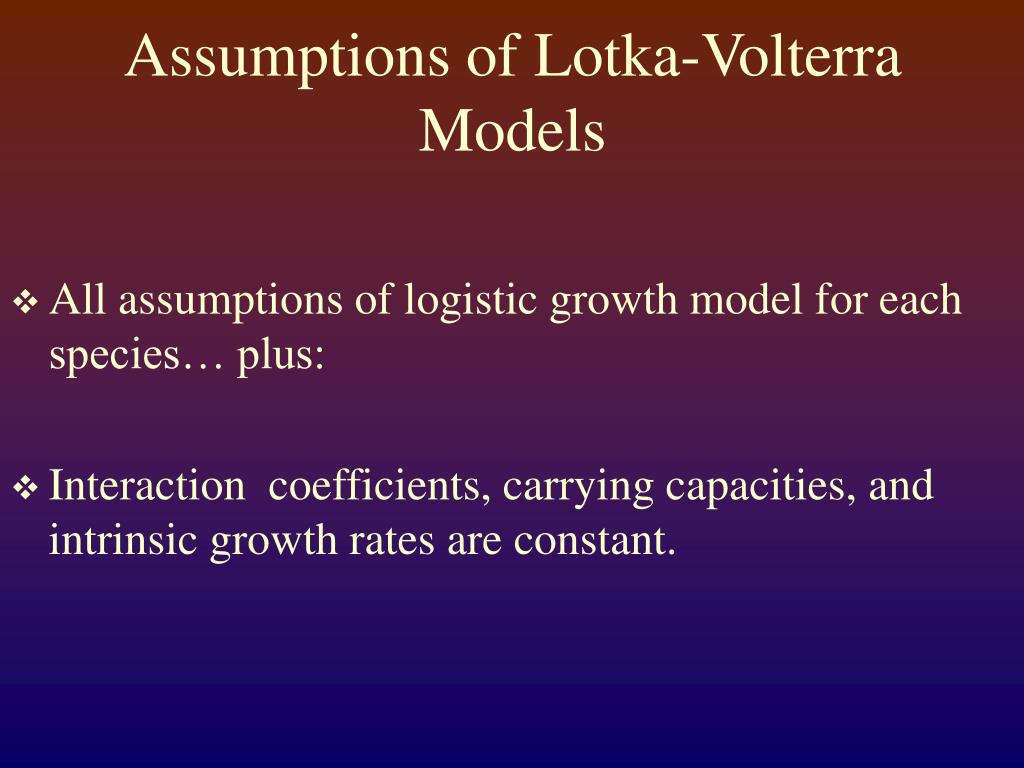 Assumptions of Lotka-Volterra Models

❖ All assumptions of logistic growth model for each species… plus:

❖ Interaction coefficients, carrying capacities, and intrinsic growth rates are constant.